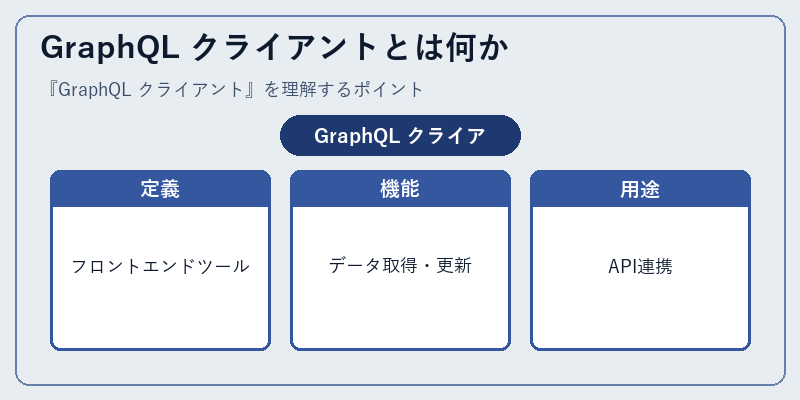 GraphQL クライアントとは何か

『GraphQL クライアント』を理解するポイント

GraphQL クライア

定義

フロントエンドツール

機能

データ取得・更新

用途

API連携